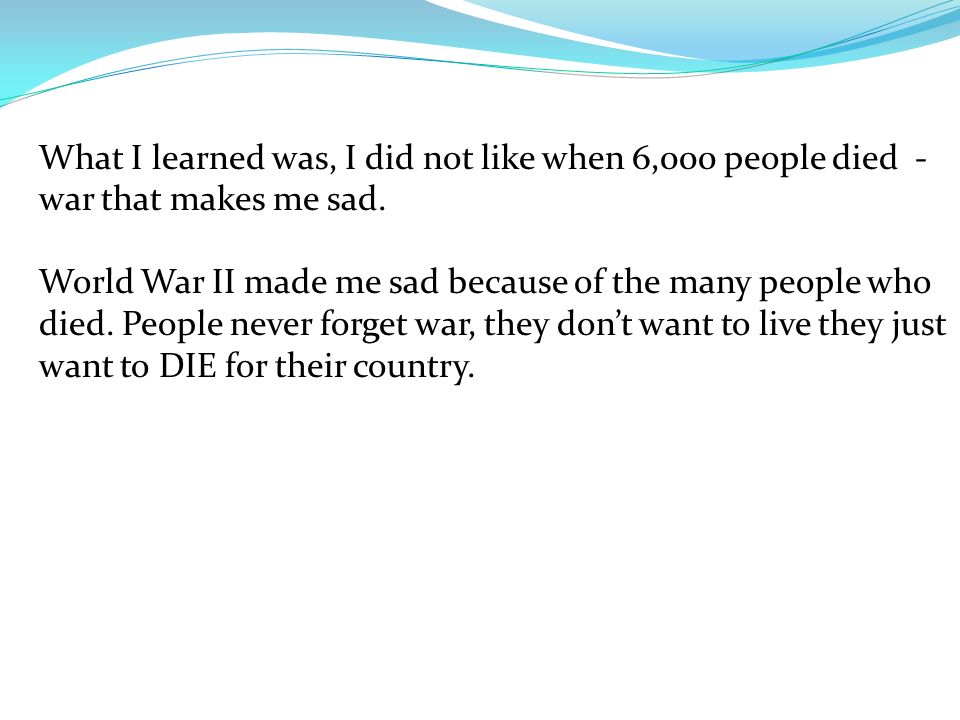 What I learned was, I did not like when 6,000 people died - war that makes me sad.

World War II made me sad because of the many people who died. People never forget war, they don't want to live they just want to DIE for their country.